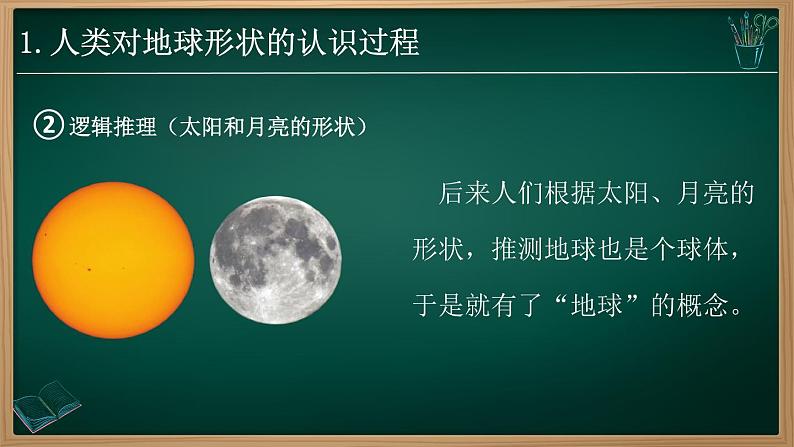 1. 人类对地球形状的认识过程

② 逻辑推理（太阳和月亮的形状）

后来人们根据太阳、月亮的形状，推测地球也是个球体，于是就有了“地球”的概念。